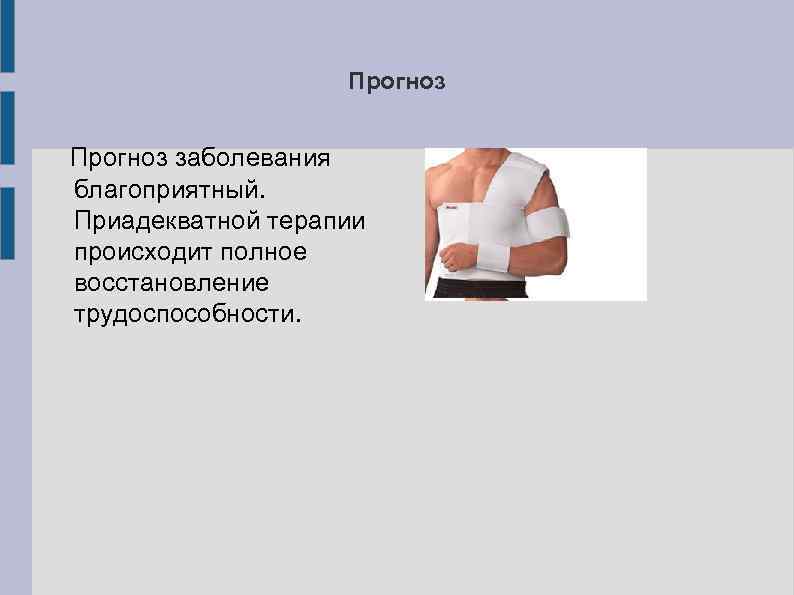 Прогноз

Прогноз заболевания благоприятный. Приадекватной терапии происходит полное восстановление трудоспособности.